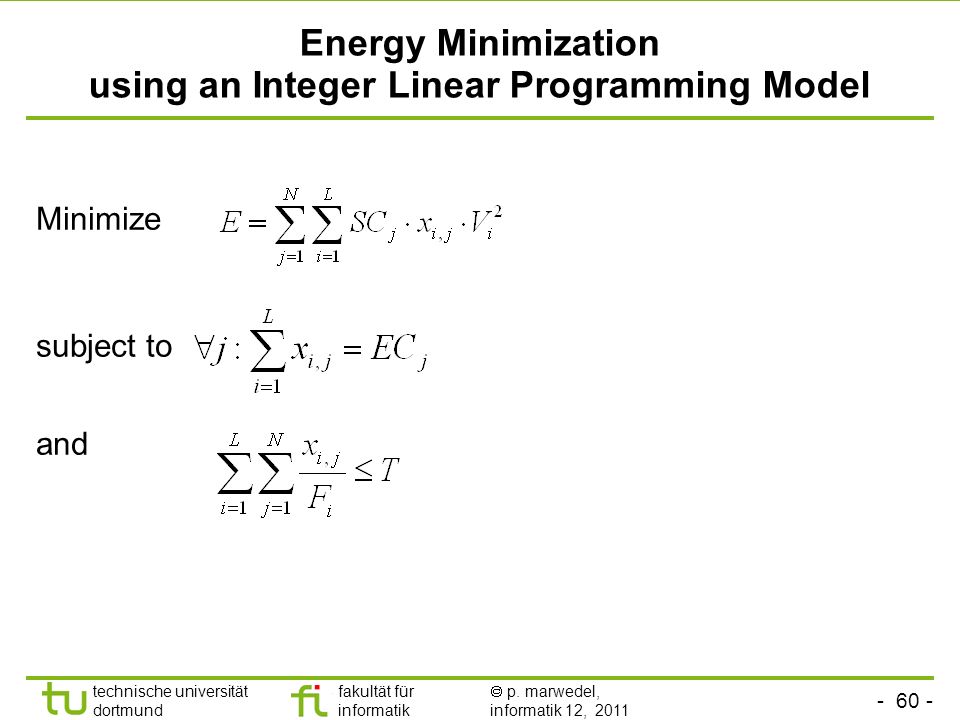 Energy Minimization
using an Integer Linear Programming Model

Minimize $E = \sum_{j=1}^{N} \sum_{i=1}^{L} SC_j \cdot x_{i,j} \cdot V_i^2$

subject to $\forall j : \sum_{i=1}^{L} x_{i,j} = EC_j$

and $\sum_{i=1}^{L} \sum_{j=1}^{N} \frac{x_{i,j}}{F_i} \leq T$

tu technische universität dortmund

fi fakultät für informatik

© p. marwedel, informatik 12, 2011

- 60 -